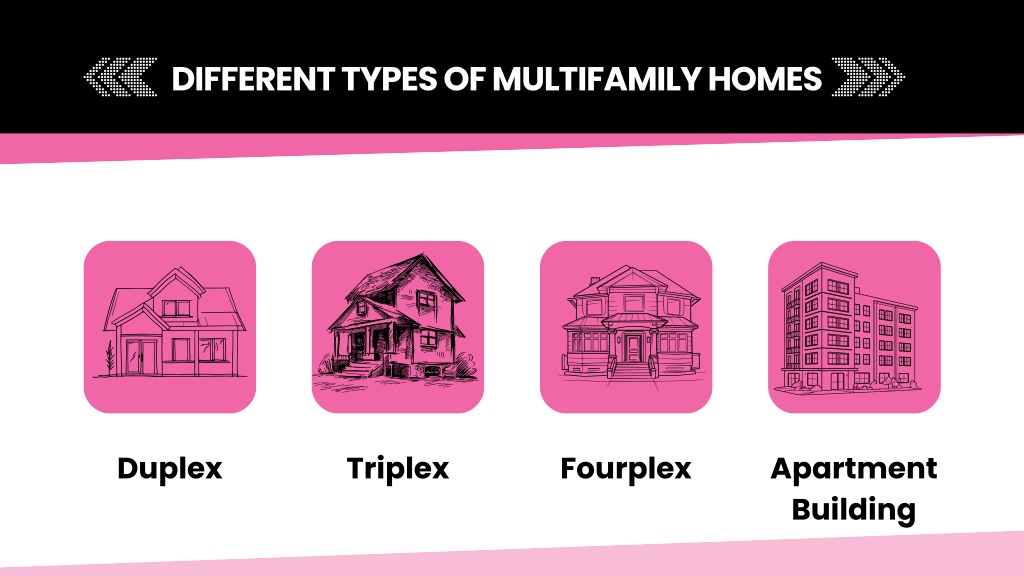 DIFFERENT TYPES OF MULTIFAMILY HOMES

Duplex

Triplex

Fourplex

Apartment Building